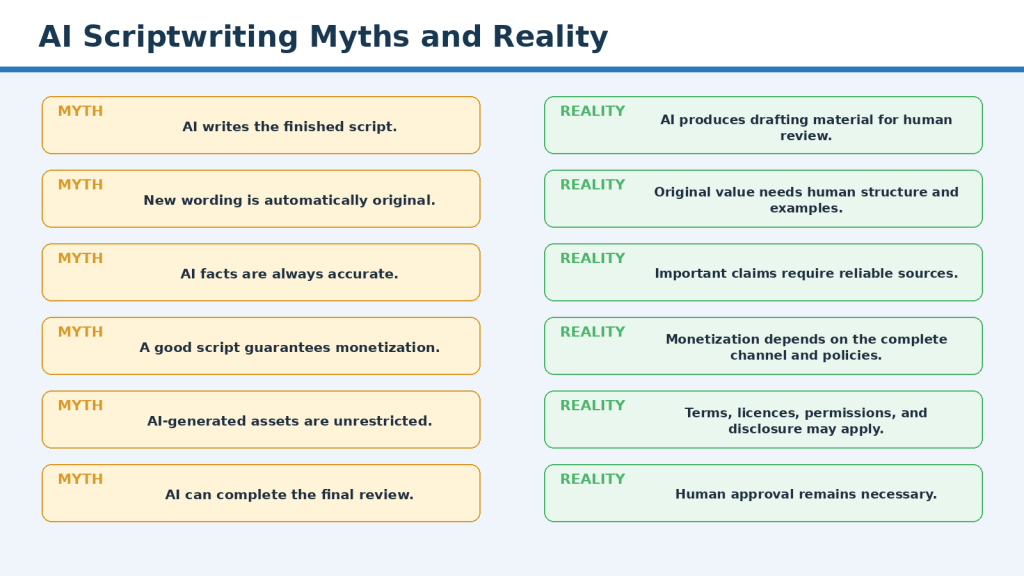 AI Scriptwriting Myths and Reality

MYTH
AI writes the finished script.

MYTH
New wording is automatically original.

MYTH
AI facts are always accurate.

MYTH
A good script guarantees monetization.

MYTH
AI-generated assets are unrestricted.

MYTH
AI can complete the final review.

REALITY
AI produces drafting material for human review.

REALITY
Original value needs human structure and examples.

REALITY
Important claims require reliable sources.

REALITY
Monetization depends on the complete channel and policies.

REALITY
Terms, licences, permissions, and disclosure may apply.

REALITY
Human approval remains necessary.